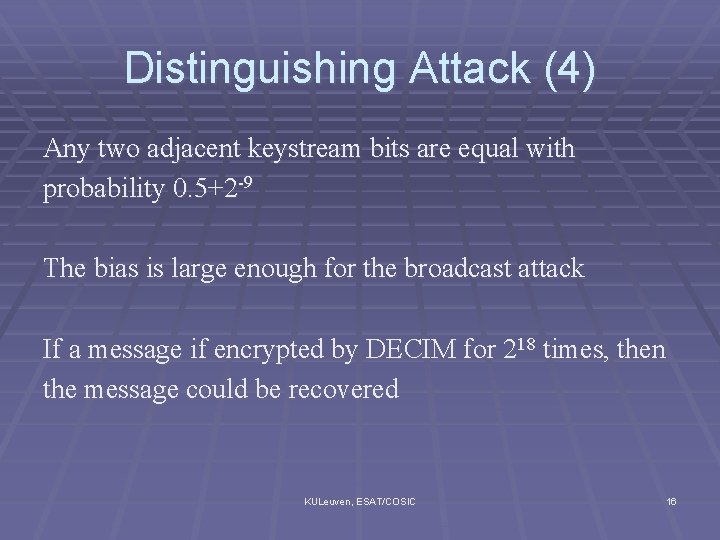 Distinguishing Attack (4)

Any two adjacent keystream bits are equal with probability $0.5+2^{-9}$

The bias is large enough for the broadcast attack

If a message if encrypted by DECIM for $2^{18}$ times, then the message could be recovered

KULeuven, ESAT/COSIC

16